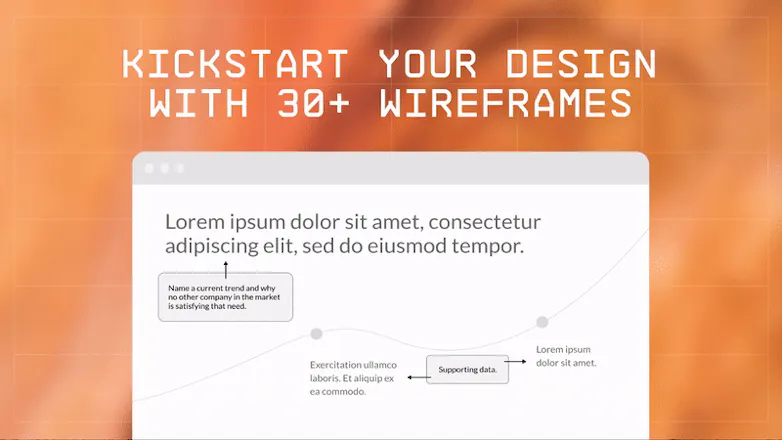 KICKSTART YOUR DESIGN
WITH 30+ WIREFRAMES

Lorem ipsum dolor sit amet, consectetur adipiscing elit, sed do eiusmod tempor.

Name a current trend and why no other company in the market is satisfying that need.

Exercitation ullamco laboris. Et aliquip ex ea commodo.

Supporting data.

Lorem ipsum dolor sit amet.